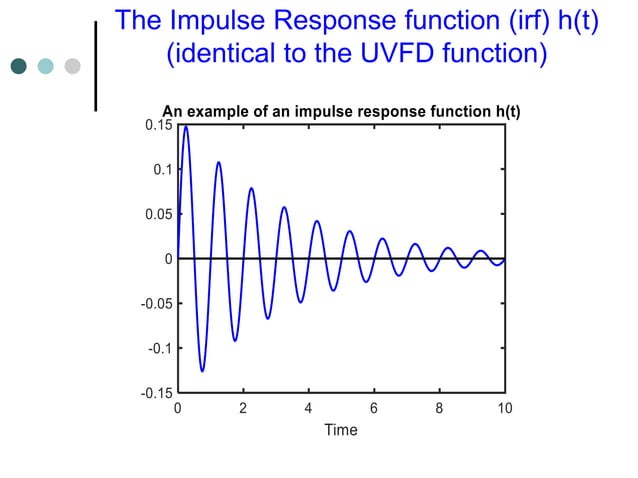 The Impulse Response function (irf) h(t) (identical to the UVFD function)

An example of an impulse response function h(t)

0.15
0.1
0.05
0
-0.05
-0.1
-0.15

0 2 4 6 8 10

Time